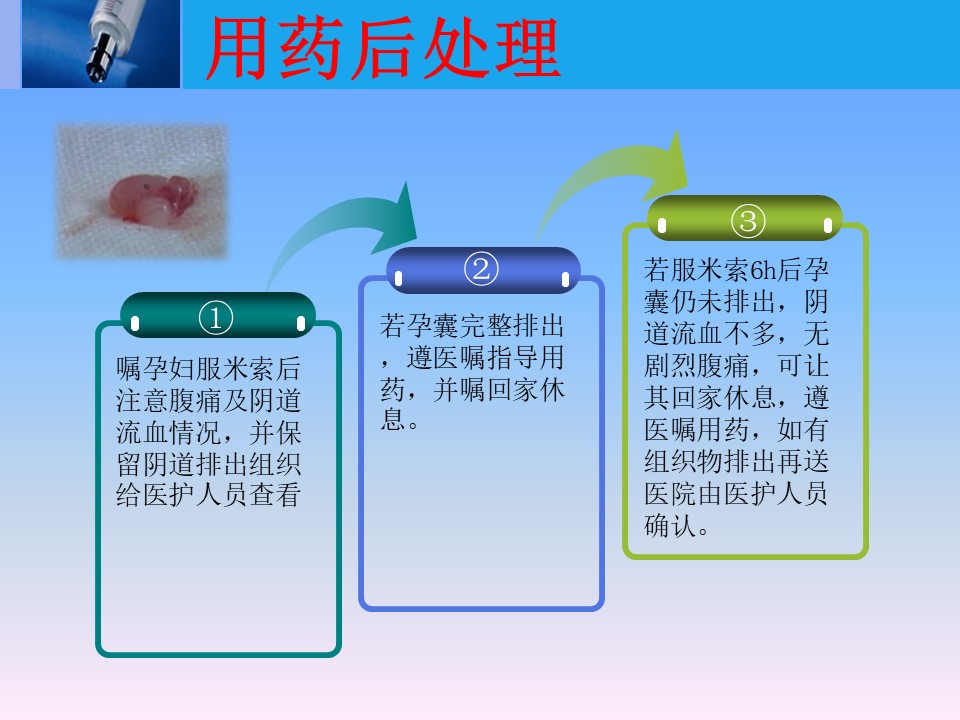 用药后处理

①

嘱孕妇服米索后注意腹痛及阴道流血情况，并保留阴道排出组织给医护人员查看

②

若孕囊完整排出，遵医嘱指导用药，并嘱回家休息。

③

若服米索6h后孕囊仍未排出，阴道流血不多，无剧烈腹痛，可让其回家休息，遵医嘱用药，如有组织物排出再送医院由医护人员确认。